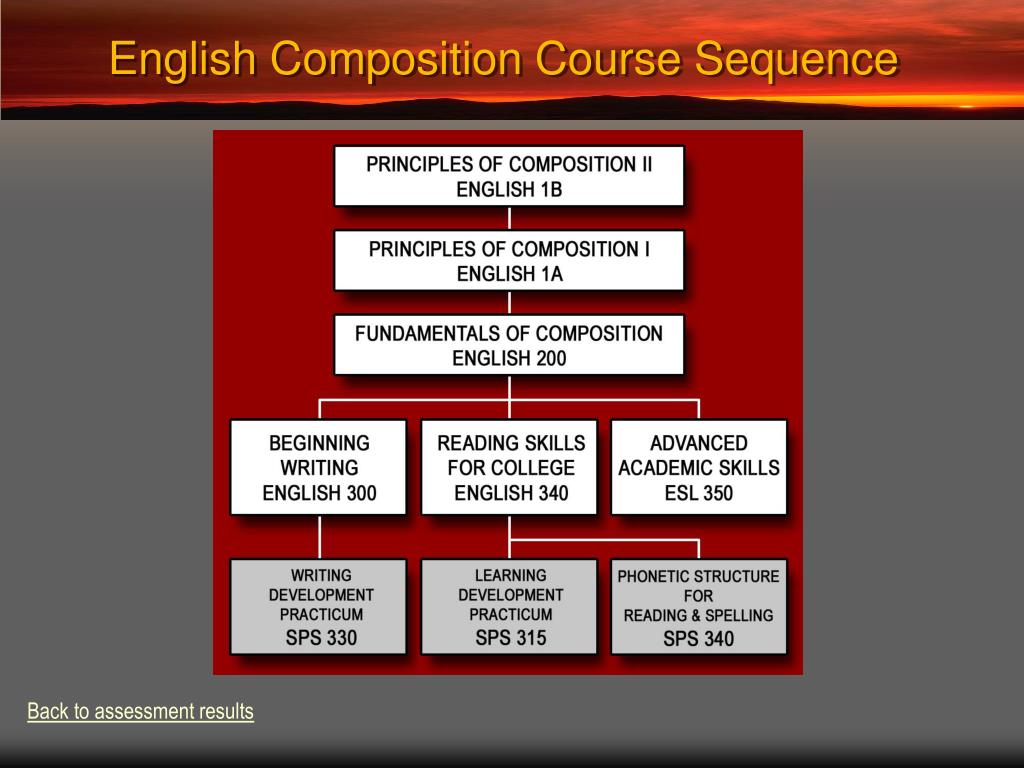 English Composition Course Sequence

PRINCIPLES OF COMPOSITION II
ENGLISH 1B

PRINCIPLES OF COMPOSITION I
ENGLISH 1A

FUNDAMENTALS OF COMPOSITION
ENGLISH 200

BEGINNING WRITING
ENGLISH 300

READING SKILLS FOR COLLEGE
ENGLISH 340

ADVANCED ACADEMIC SKILLS
ESL 350

WRITING DEVELOPMENT PRACTICUM
SPS 330

LEARNING DEVELOPMENT PRACTICUM
SPS 315

PHONETIC STRUCTURE FOR READING & SPELLING
SPS 340

Back to assessment results